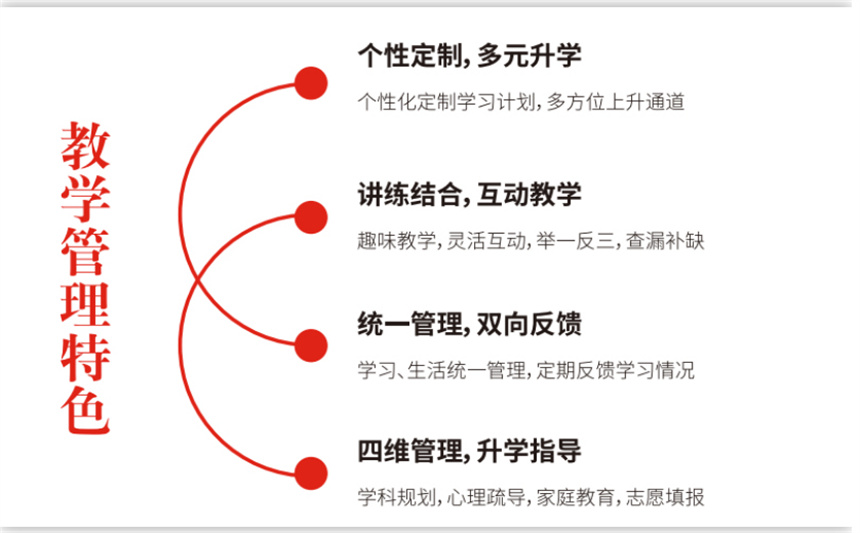 教学管理特色

个性定制, 多元升学

个性化定制学习计划, 多方位上升通道

讲练结合, 互动教学

趣味教学, 灵活互动, 举一反三, 查漏补缺

统一管理, 双向反馈

学习、生活统一管理, 定期反馈学习情况

四维管理, 升学指导

学科规划, 心理疏导, 家庭教育, 志愿填报